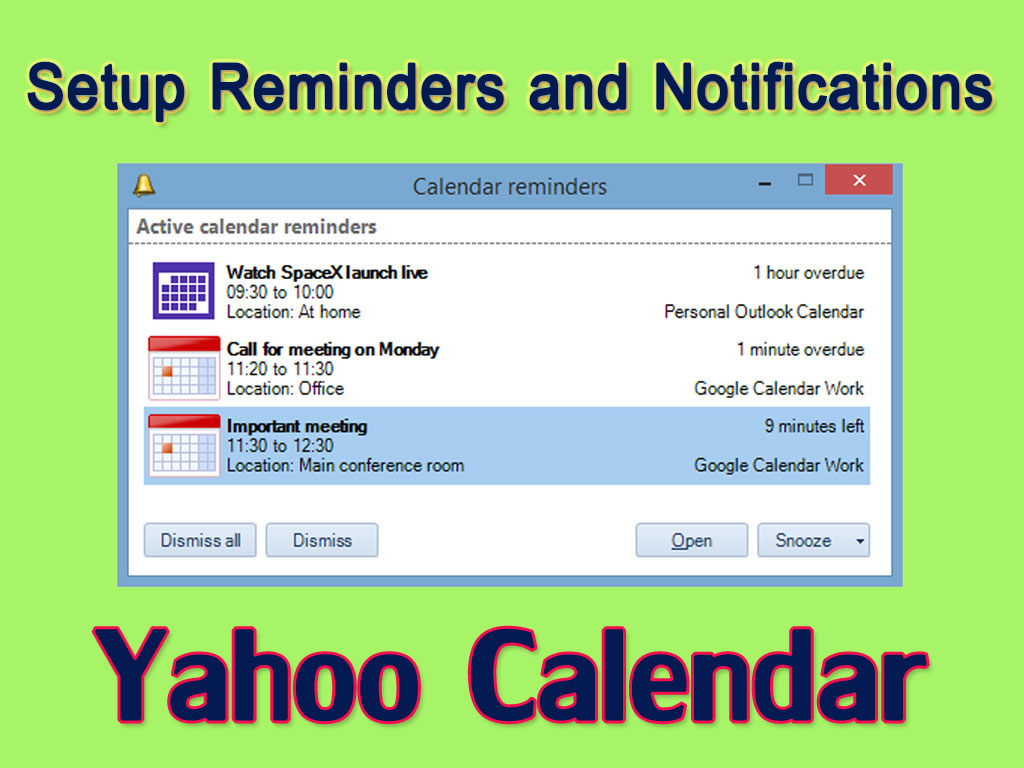 Setup Reminders and Notifications

Calendar reminders

Active calendar reminders

Watch SpaceX launch live
09:30 to 10:00
Location: At home
1 hour overdue
Personal Outlook Calendar

Call for meeting on Monday
11:20 to 11:30
Location: Office
1 minute overdue
Google Calendar Work

Important meeting
11:30 to 12:30
Location: Main conference room
9 minutes left
Google Calendar Work

Dismiss all Dismiss Open Snooze

Yahoo Calendar